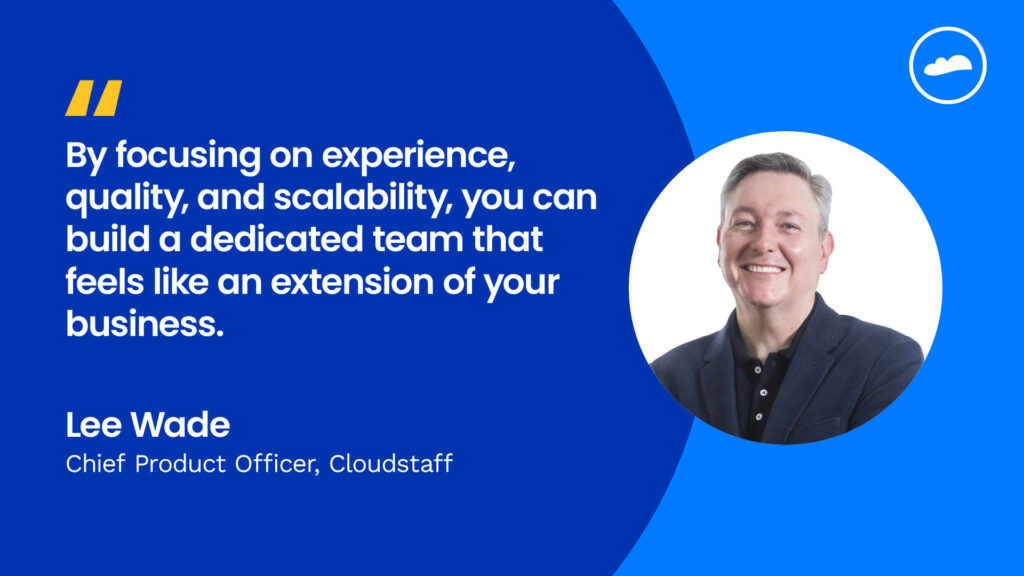 "

By focusing on experience, quality, and scalability, you can build a dedicated team that feels like an extension of your business.

Lee Wade
Chief Product Officer, Cloudstaff